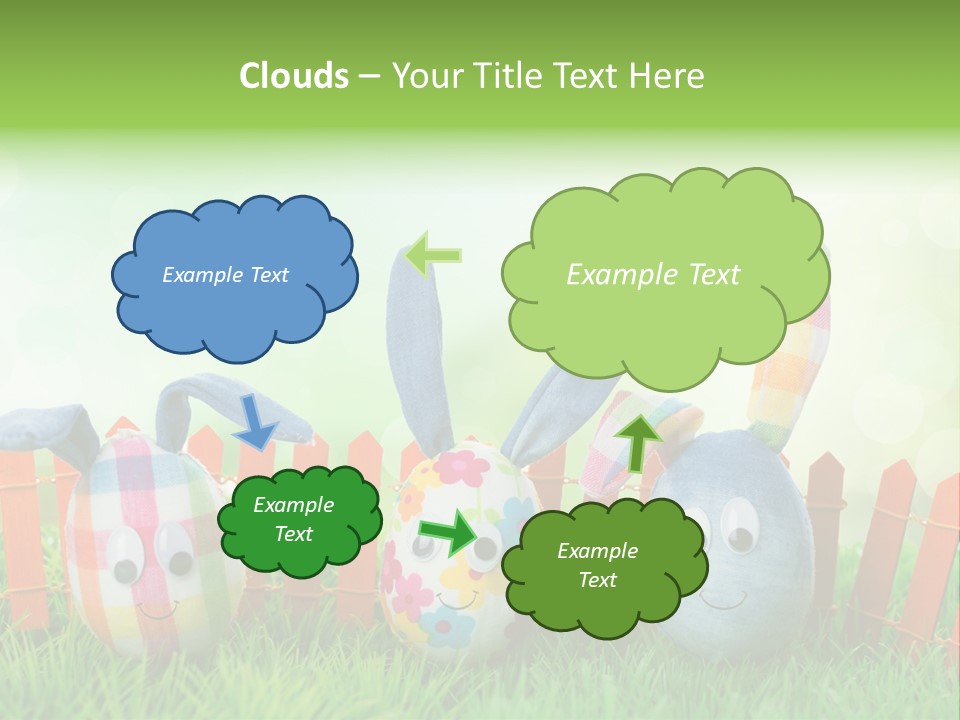 Clouds – Your Title Text Here

Example Text

Example Text

Example Text

Example Text